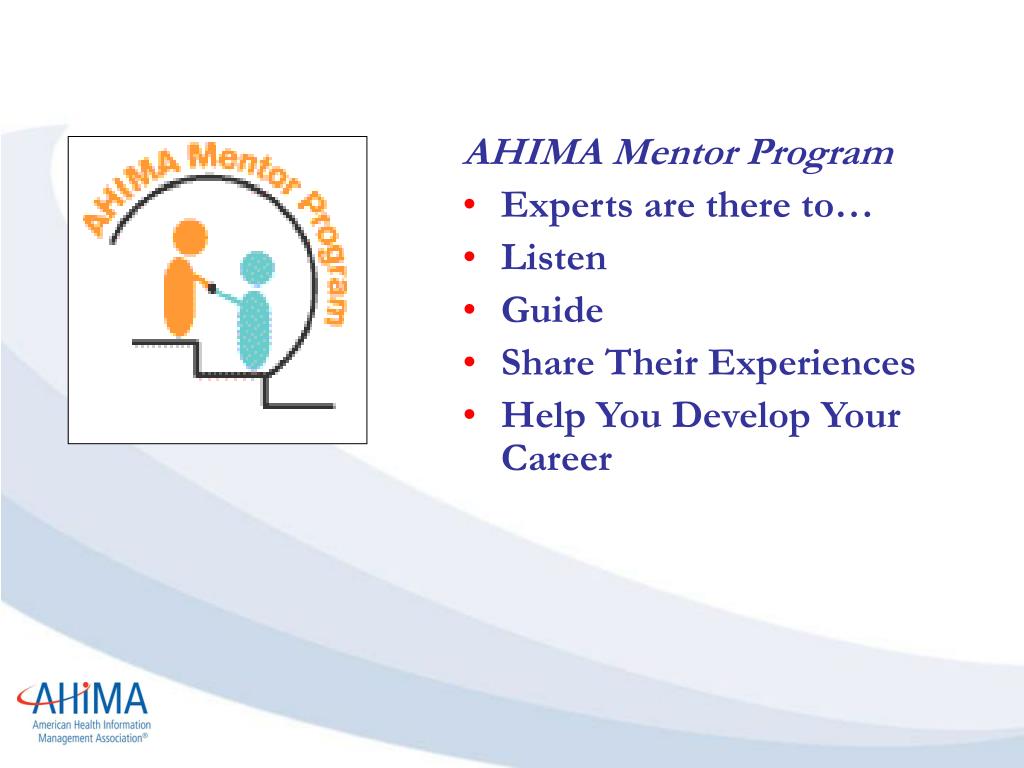 AHIMA Mentor Program

AHIMA Mentor Program
• Experts are there to…
• Listen
• Guide
• Share Their Experiences
• Help You Develop Your Career

AHIMA
American Health Information Management Association®